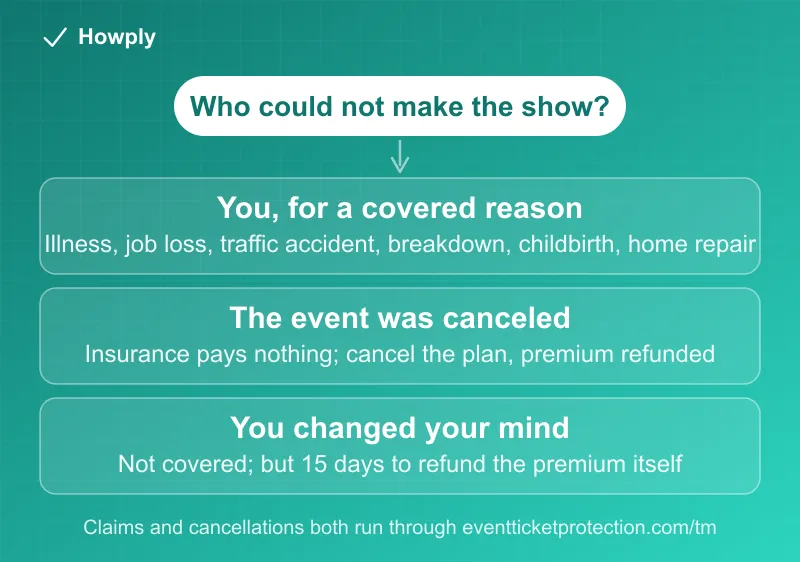 Howply

Who could not make the show?

You, for a covered reason
Illness, job loss, traffic accident, breakdown, childbirth, home repair

The event was canceled
Insurance pays nothing; cancel the plan, premium refunded

You changed your mind
Not covered; but 15 days to refund the premium itself

Claims and cancellations both run through eventticketprotection.com/tm